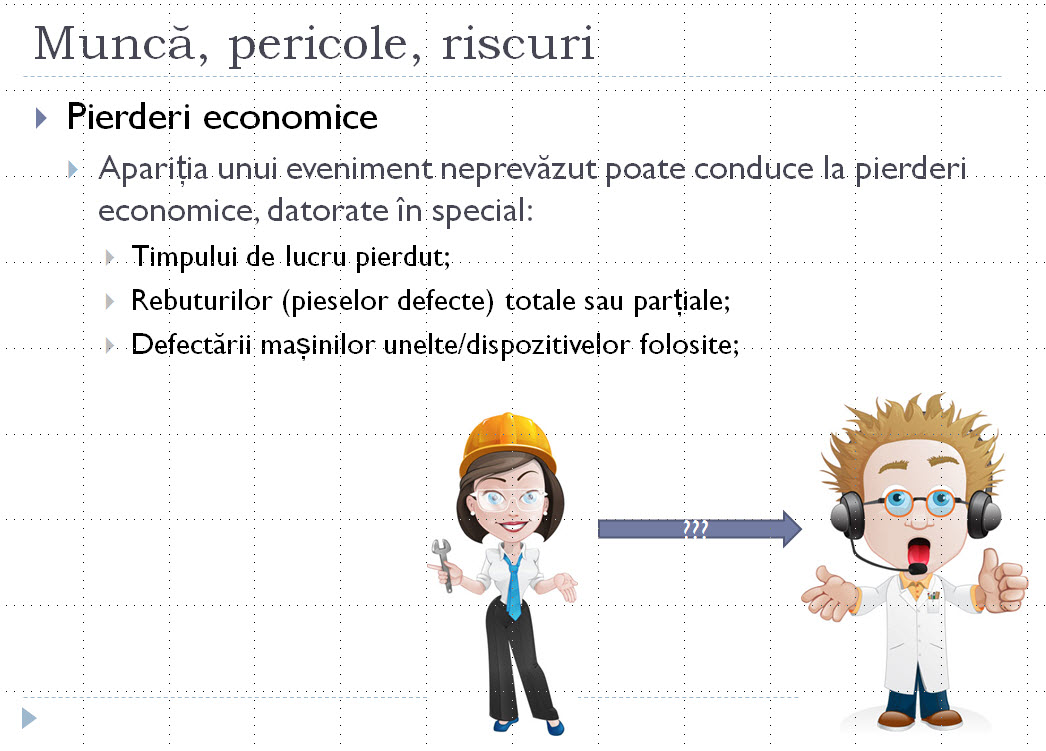 Muncă, pericole, riscuri

Pierderi economice

Apariția unui eveniment neprevăzut poate conduce la pierderi economice, datorate în special:

Timpului de lucru pierdut;

Rebuturilor (pieselor defecte) totale sau parțiale;

Defectării mașinilor unelte/dispozitivelor folosite;

???